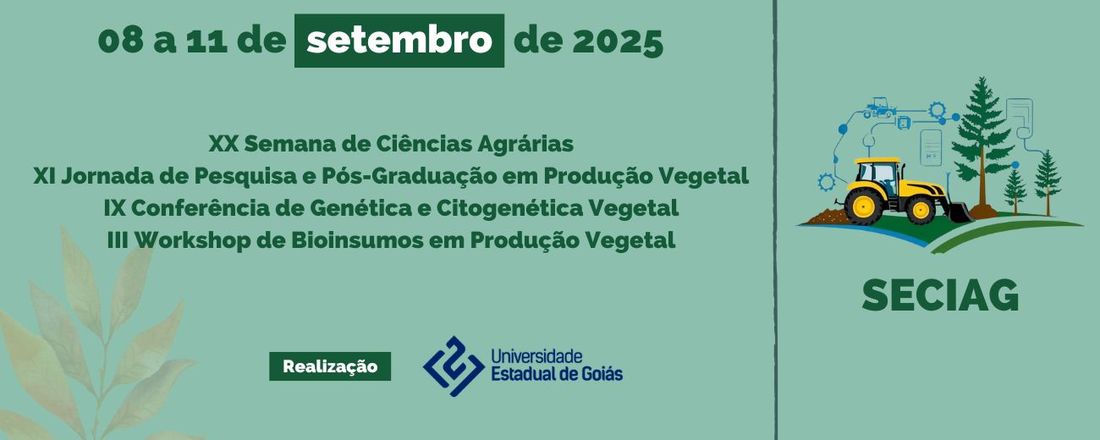 08 a 11 de setembro de 2025

XX Semana de Ciências Agrárias
XI Jornada de Pesquisa e Pós-Graduação em Produção Vegetal
IX Conferência de Genética e Citogenética Vegetal
III Workshop de Bioinsumos em Produção Vegetal

Realização

Universidade Estadual de Goiás

SECIAG